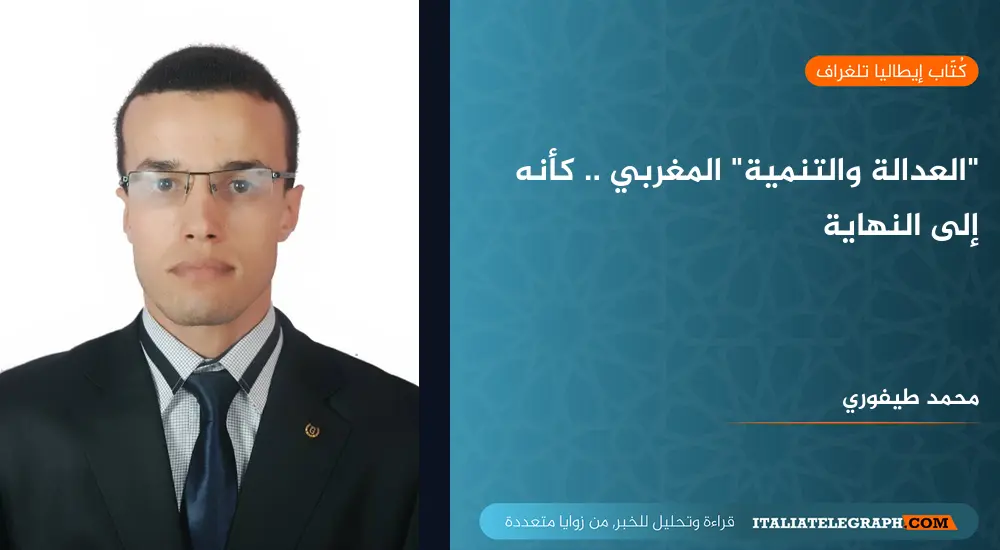 كُتّاب إيطاليا تلغراف

"العدالة والتنمية" المغربي .. كأنه إلى النهاية

محمد طيفوري

ITALIATELEGRAPH.COM

قراءة وتحليل للخبر، من زوايا متعددة